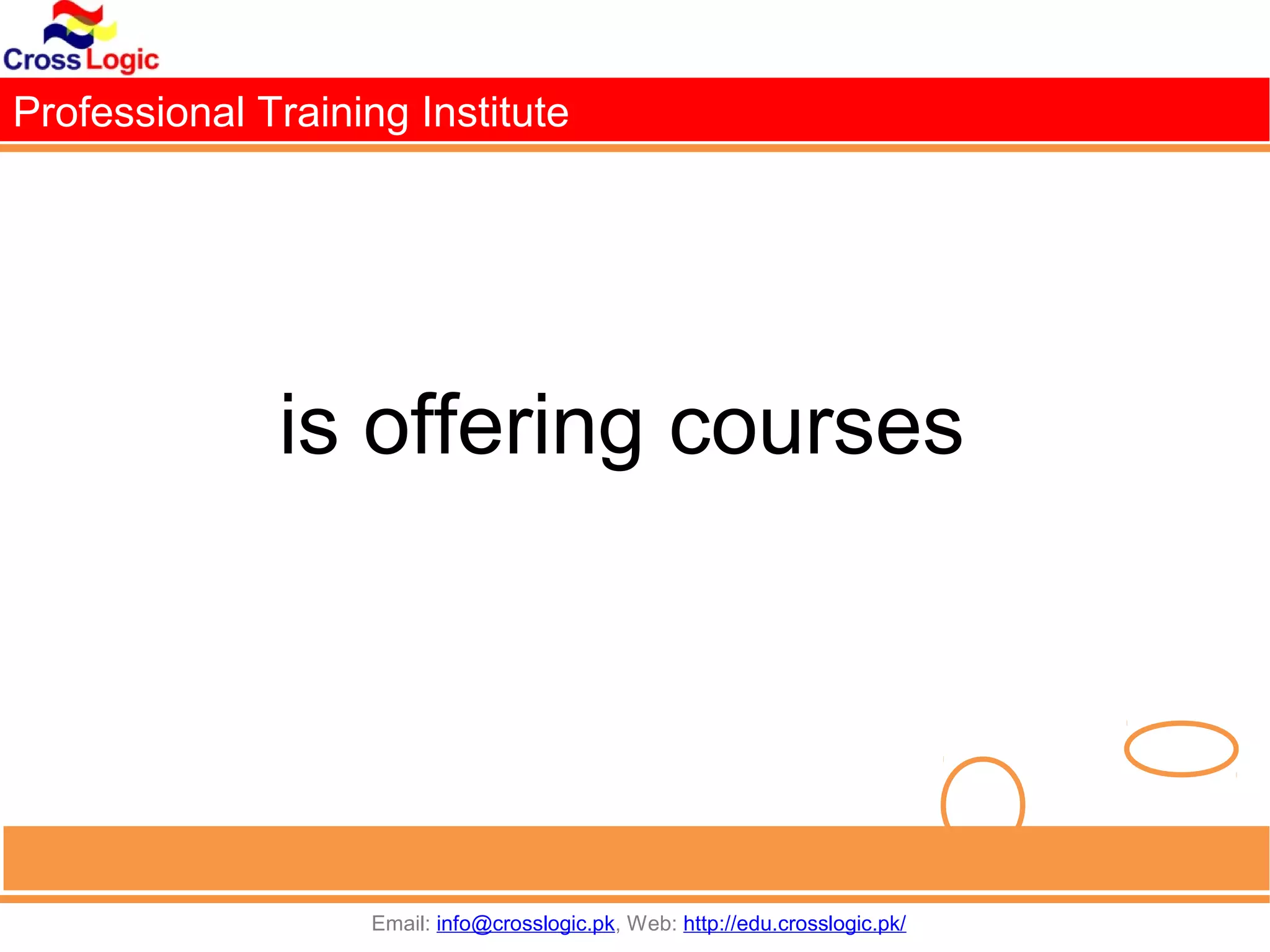 Cross Logic

Professional Training Institute

is offering courses

Email: info@crosslogic.pk, Web: http://edu.crosslogic.pk/